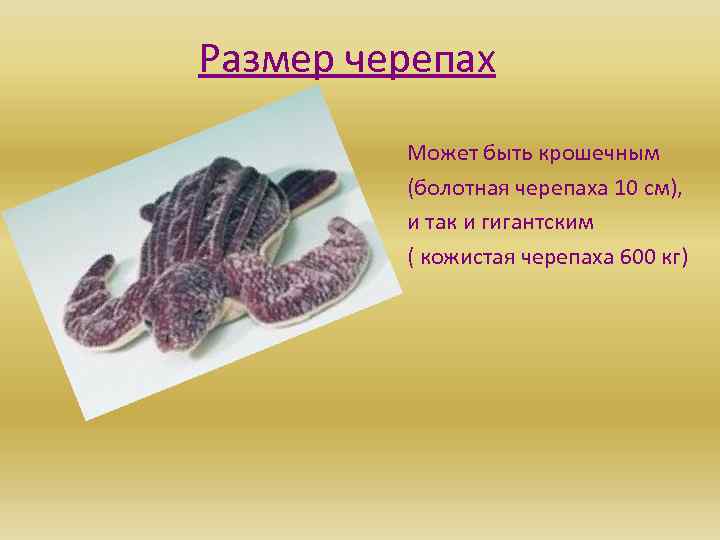 Размер черепах

Может быть крошечным (болотная черепаха 10 см), и так и гигантским ( кожистая черепаха 600 кг)